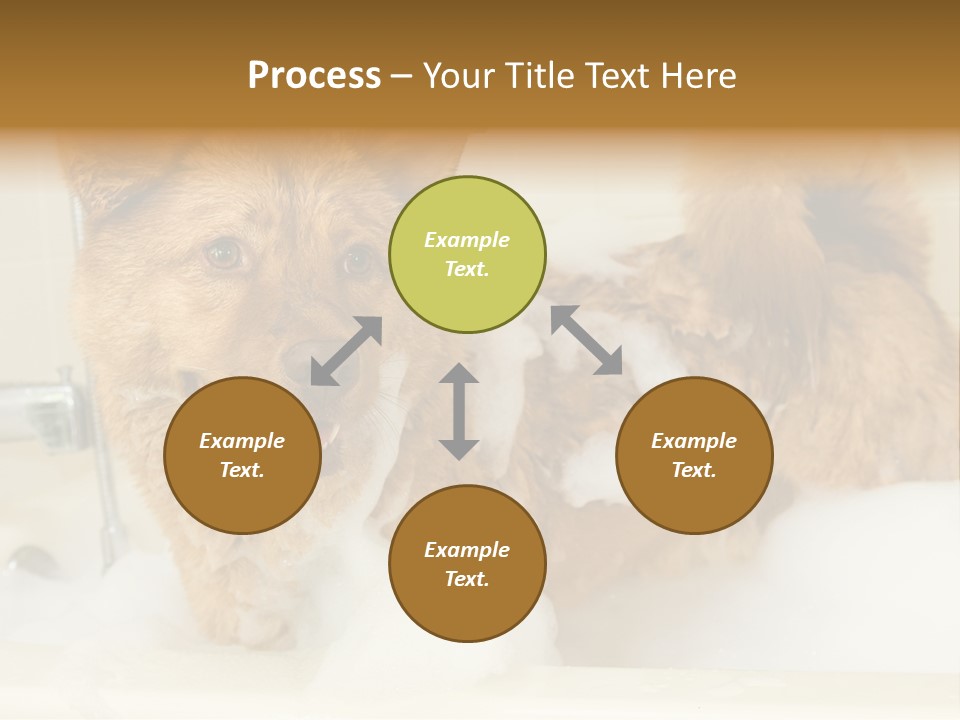 Process – Your Title Text Here

Example Text.

Example Text.

Example Text.

Example Text.